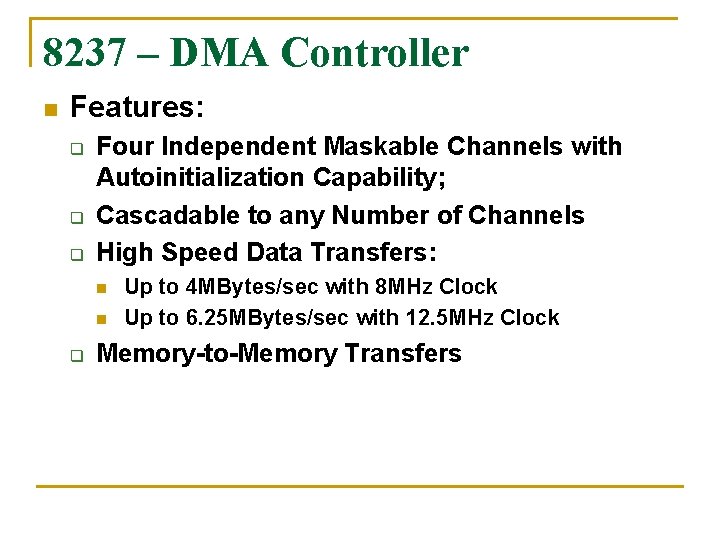 8237 – DMA Controller

Features:

Four Independent Maskable Channels with Autoinitialization Capability;

Cascadable to any Number of Channels

High Speed Data Transfers:

Up to 4MBytes/sec with 8MHz Clock

Up to 6.25MBytes/sec with 12.5MHz Clock

Memory-to-Memory Transfers